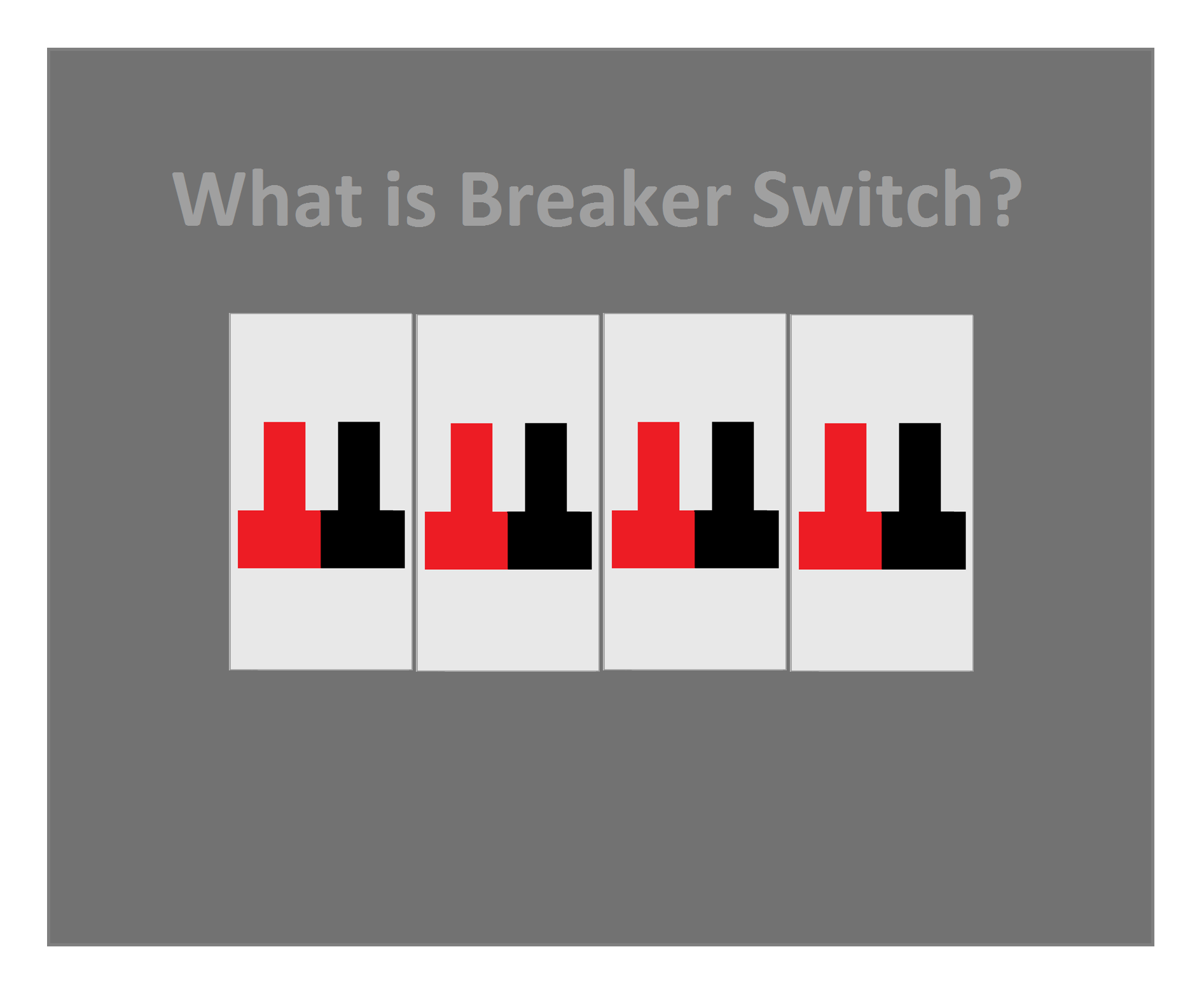 What is Breaker Switch?